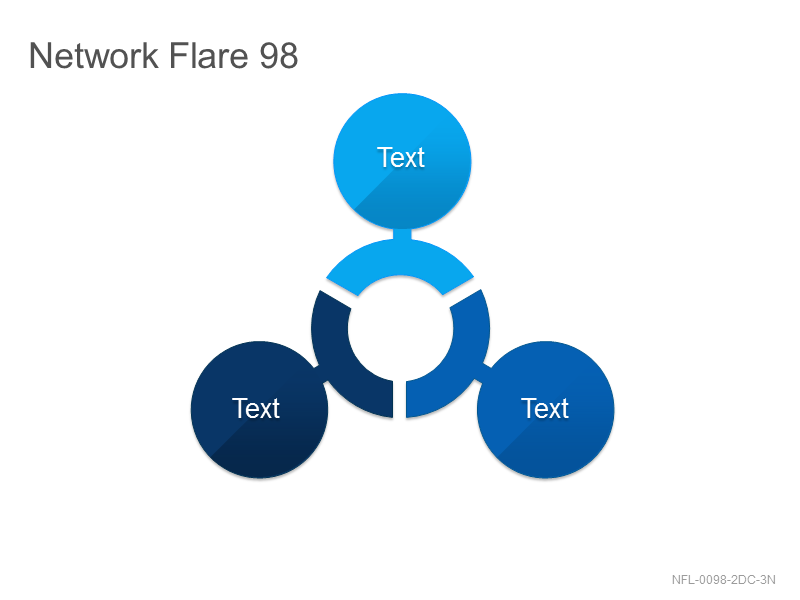 Network Flare 98

Text

Text

Text

NFL-0098-2DC-3N